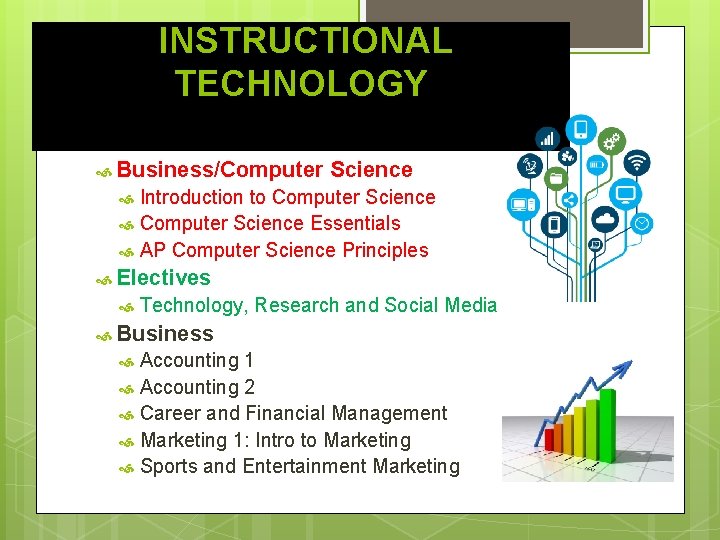 INSTRUCTIONAL TECHNOLOGY

Business/Computer Science
Introduction to Computer Science
Computer Science Essentials
AP Computer Science Principles
Electives
Technology, Research and Social Media
Business
Accounting 1
Accounting 2
Career and Financial Management
Marketing 1: Intro to Marketing
Sports and Entertainment Marketing